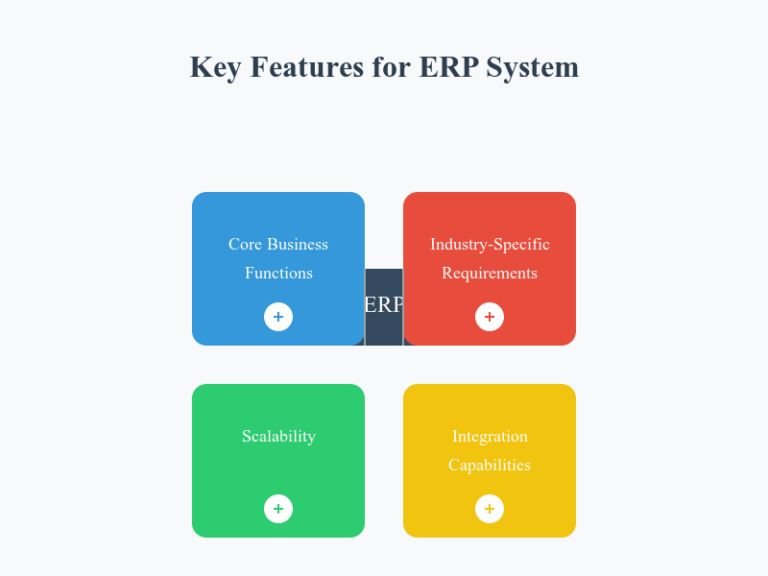 Key Features for ERP System

Core Business Functions

+

ERP

Industry-Specific Requirements

+

Scalability

+

Integration Capabilities

+